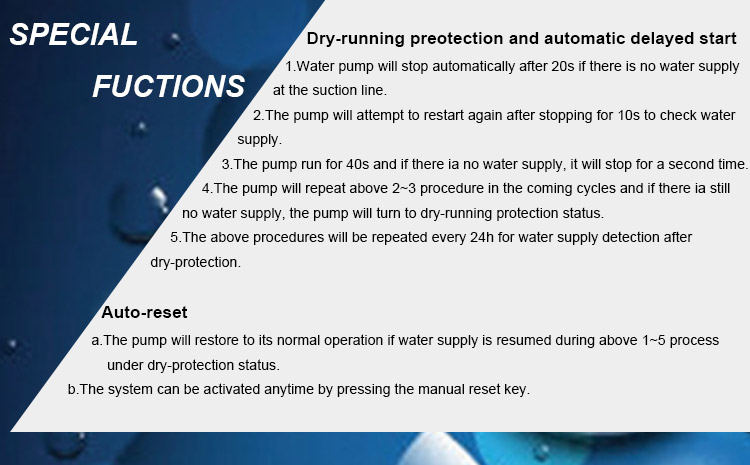 SPECIAL FUCTIONS

Dry-running preotection and automatic delayed start

1.Water pump will stop automatically after 20s if there is no water supply at the suction line.

2.The pump will attempt to restart again after stopping for 10s to check water supply.

3.The pump run for 40s and if there ia no water supply, it will stop for a second time.

4.The pump will repeat above 2~3 procedure in the coming cycles and if there ia still no water supply, the pump will turn to dry-running protection status.

5.The above procedures will be repeated every 24h for water supply detection after dry-protection.

Auto-reset

a.The pump will restore to its normal operation if water supply is resumed during above 1~5 process under dry-protection status.

b.The system can be activated anytime by pressing the manual reset key.